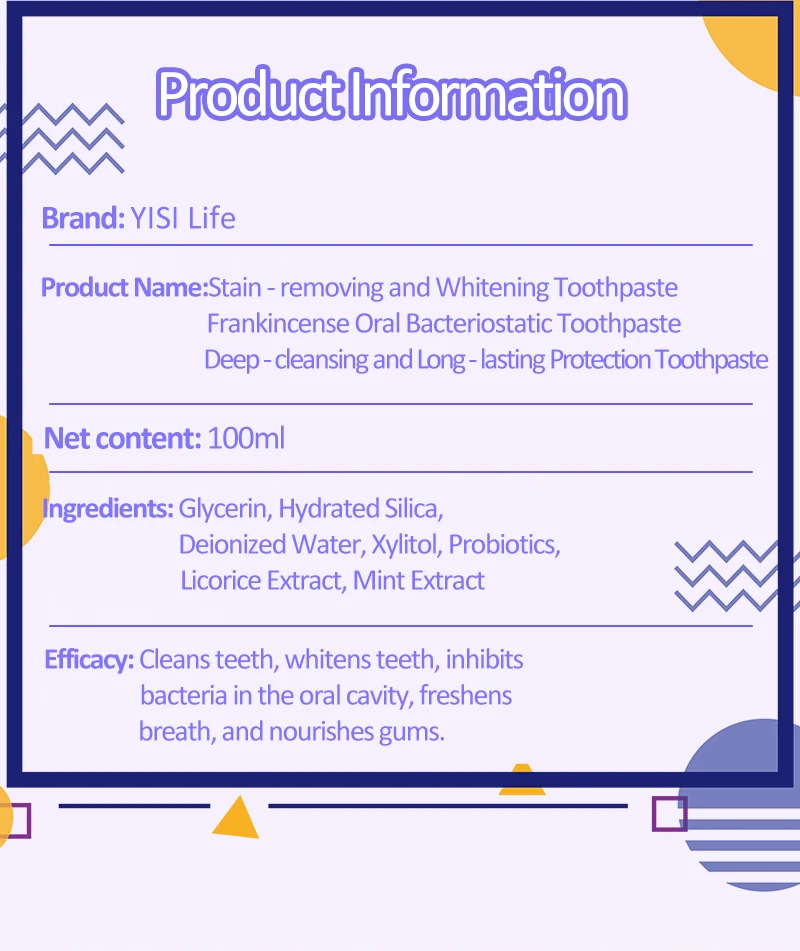 Product Information

Brand: YISI Life

Product Name:Stain - removing and Whitening Toothpaste
Frankincense Oral Bacteriostatic Toothpaste
Deep - cleansing and Long - lasting Protection Toothpaste

Net content: 100ml

Ingredients: Glycerin, Hydrated Silica, Deionized Water, Xylitol, Probiotics, Licorice Extract, Mint Extract

Efficacy: Cleans teeth, whitens teeth, inhibits bacteria in the oral cavity, freshens breath, and nourishes gums.